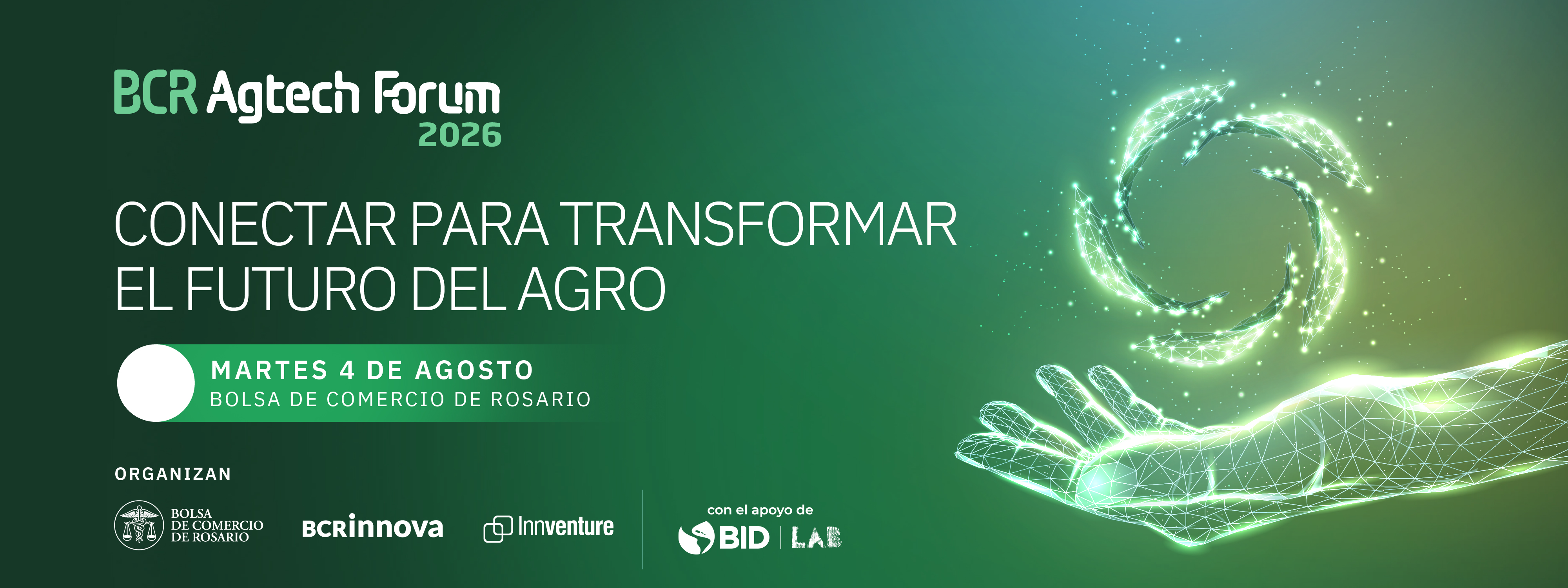 BCR Agtech Forum
2026

CONECTAR PARA TRANSFORMAR
EL FUTURO DEL AGRO

MARTES 4 DE AGOSTO
BOLSA DE COMERCIO DE ROSARIO

ORGANIZAN

BOLSA
DE COMERCIO
DE ROSARIO

BCRinnova

Innventure

con el apoyo de

BID | LAB